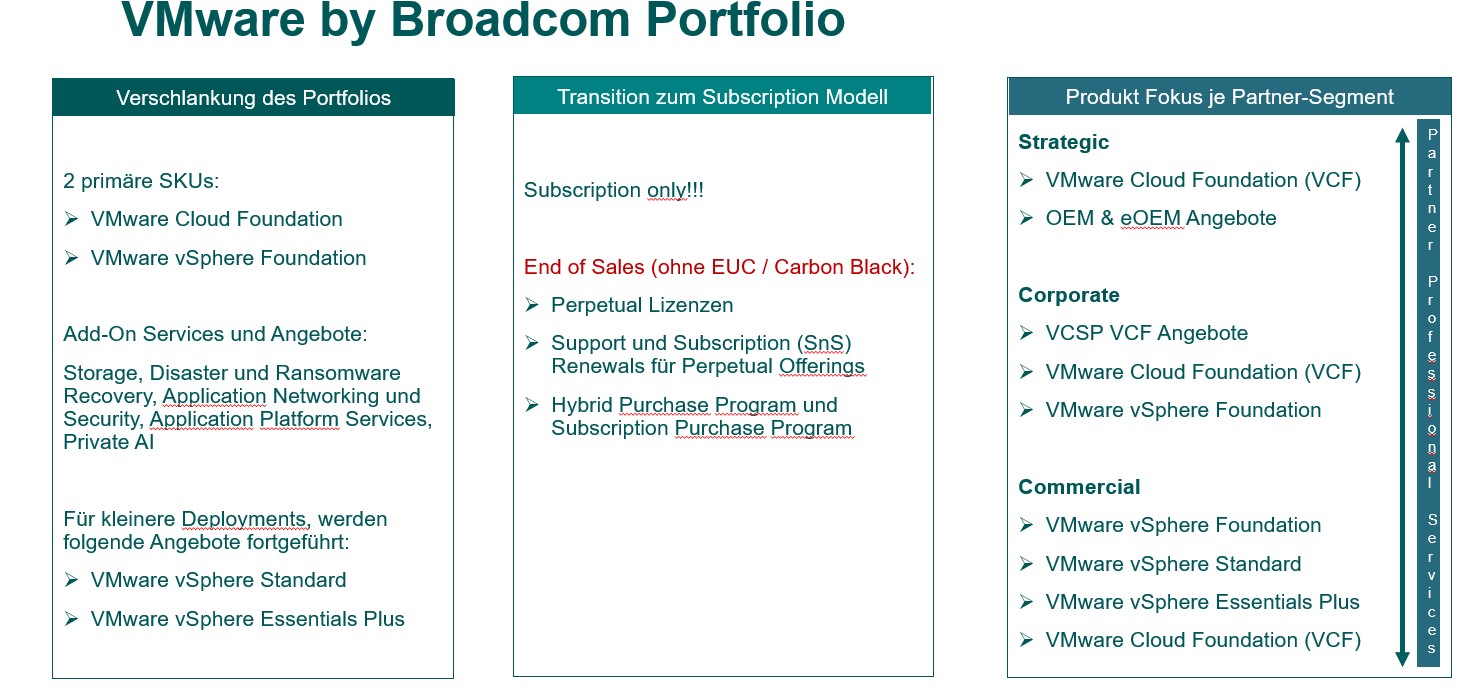 VMware by Broadcom Portfolio

Verschlankung des Portfolios

2 primäre SKUs:

➢ VMware Cloud Foundation

➢ VMware vSphere Foundation

Add-On Services und Angebote:

Storage, Disaster und Ransomware Recovery, Application Networking und Security, Application Platform Services, Private AI

Für kleinere Deployments, werden folgende Angebote fortgeführt:

➢ VMware vSphere Standard

➢ VMware vSphere Essentials Plus

Transition zum Subscription Modell

Subscription only!!!

End of Sales (ohne EUC / Carbon Black):

➢ Perpetual Lizenzen

➢ Support und Subscription (SnS) Renewals für Perpetual Offerings

➢ Hybrid Purchase Program und Subscription Purchase Program

Produkt Fokus je Partner-Segment

Strategic

➢ VMware Cloud Foundation (VCF)

➢ OEM & eOEM Angebote

Corporate

➢ VCSP VCF Angebote

➢ VMware Cloud Foundation (VCF)

➢ VMware vSphere Foundation

Commercial

➢ VMware vSphere Foundation

➢ VMware vSphere Standard

➢ VMware vSphere Essentials Plus

➢ VMware Cloud Foundation (VCF)

Partner Professional Services